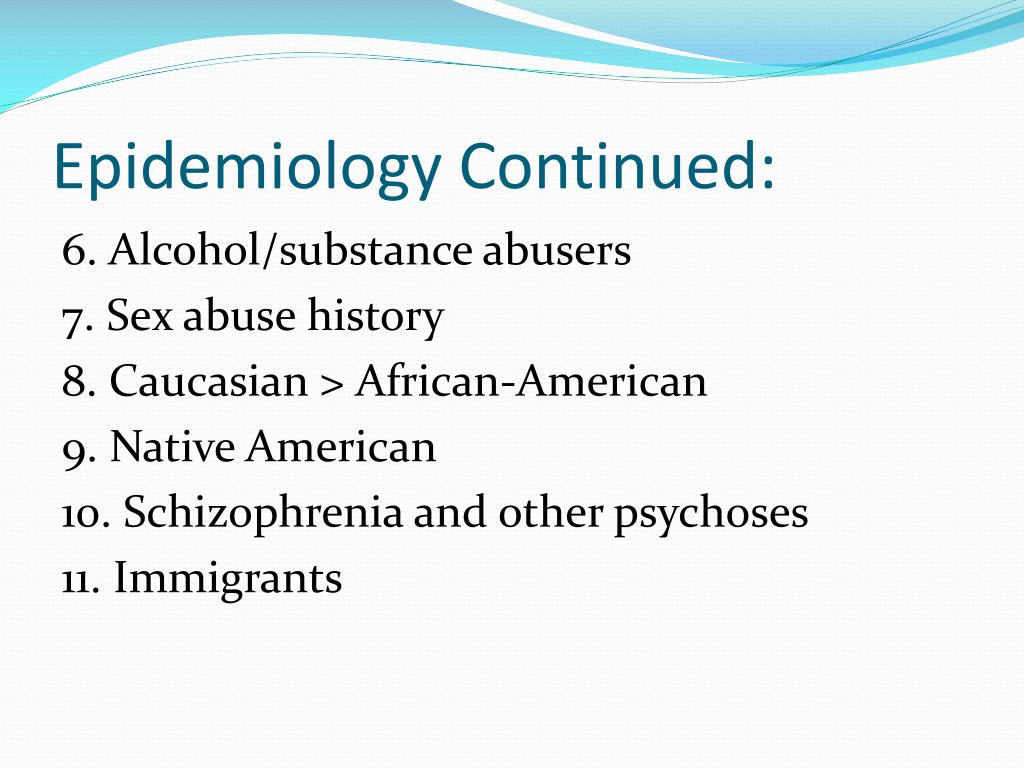 Epidemiology Continued:

6. Alcohol/substance abusers
7. Sex abuse history
8. Caucasian > African-American
9. Native American
10. Schizophrenia and other psychoses
11. Immigrants